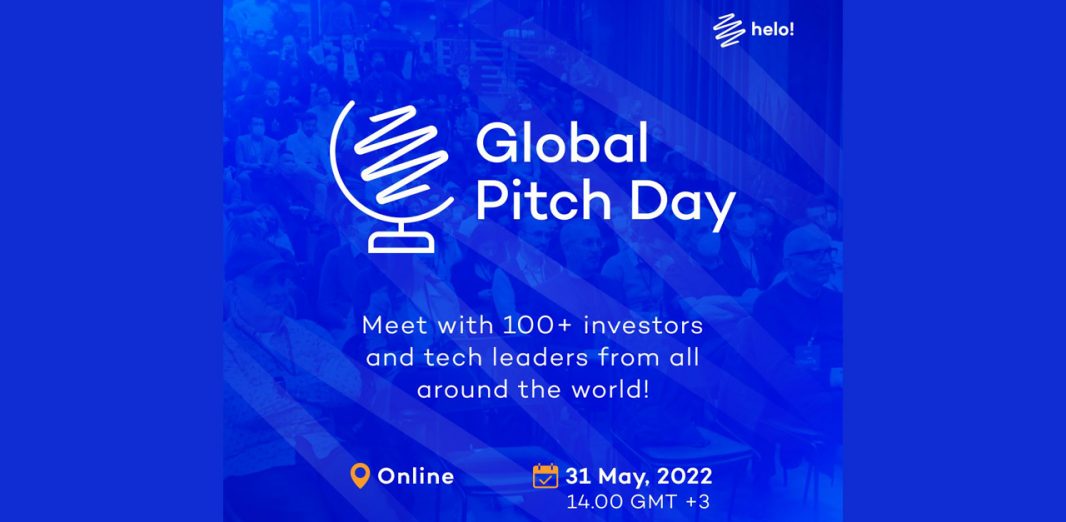 helo!

Global Pitch Day

Meet with 100+ investors and tech leaders from all around the world!

Online

31 May, 2022
14.00 GMT +3